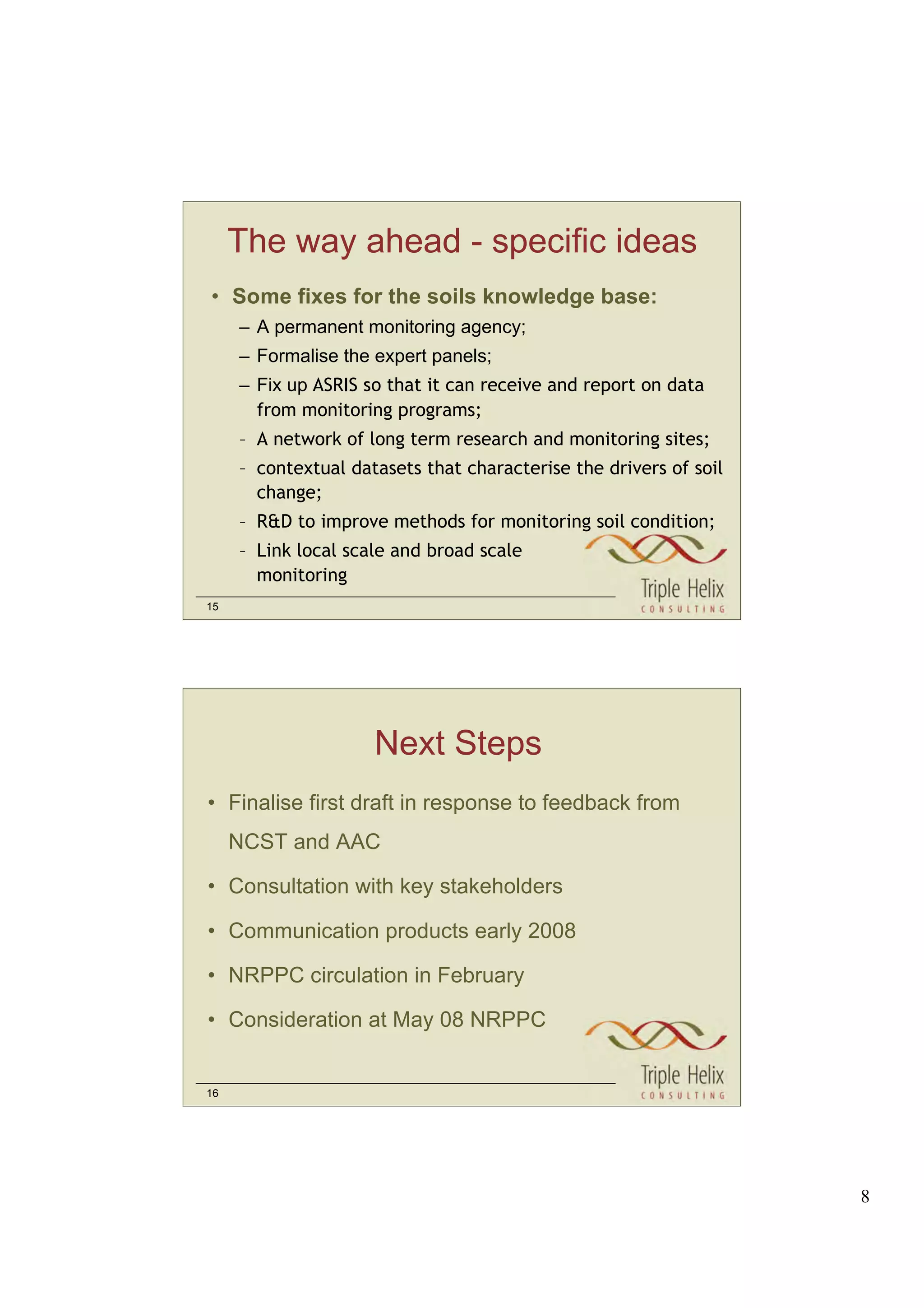 The way ahead - specific ideas

• Some fixes for the soils knowledge base:
– A permanent monitoring agency;
– Formalise the expert panels;
– Fix up ASRIS so that it can receive and report on data from monitoring programs;
- A network of long term research and monitoring sites;
- contextual datasets that characterise the drivers of soil change;
- R&D to improve methods for monitoring soil condition;
- Link local scale and broad scale monitoring

15

Triple Helix
CONSULTING

Next Steps

• Finalise first draft in response to feedback from NCST and AAC
• Consultation with key stakeholders
• Communication products early 2008
• NRPPC circulation in February
• Consideration at May 08 NRPPC

16

Triple Helix
CONSULTING

8